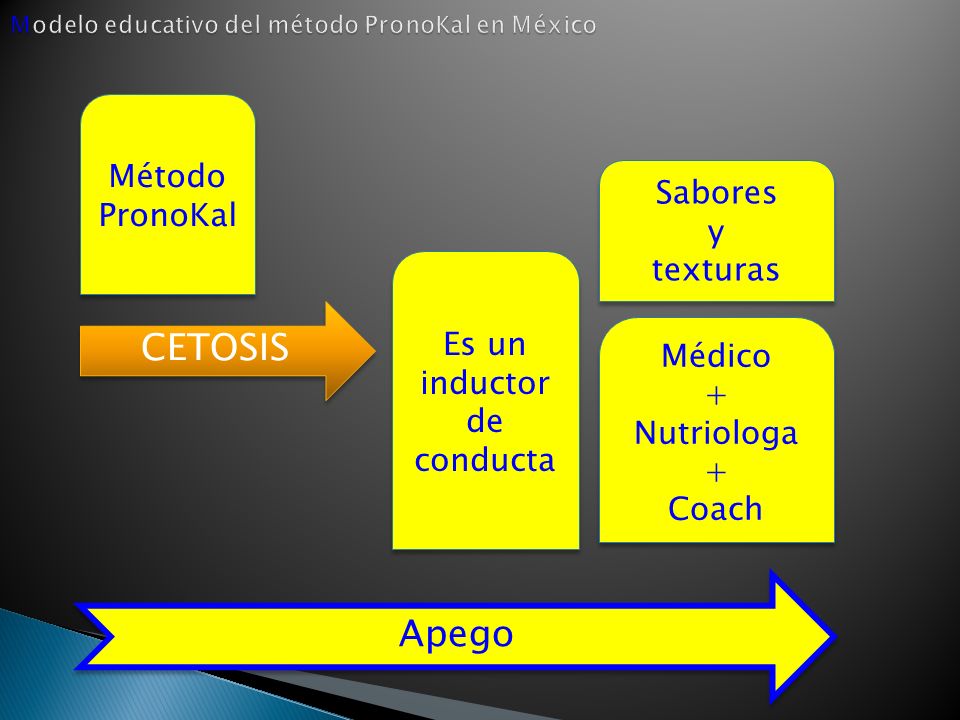 Modelo educativo del método PronoKal en México

Método PronoKal

CETOSIS

Es un inductor de conducta

Sabores y texturas

Médico + Nutriologa + Coach

Apego